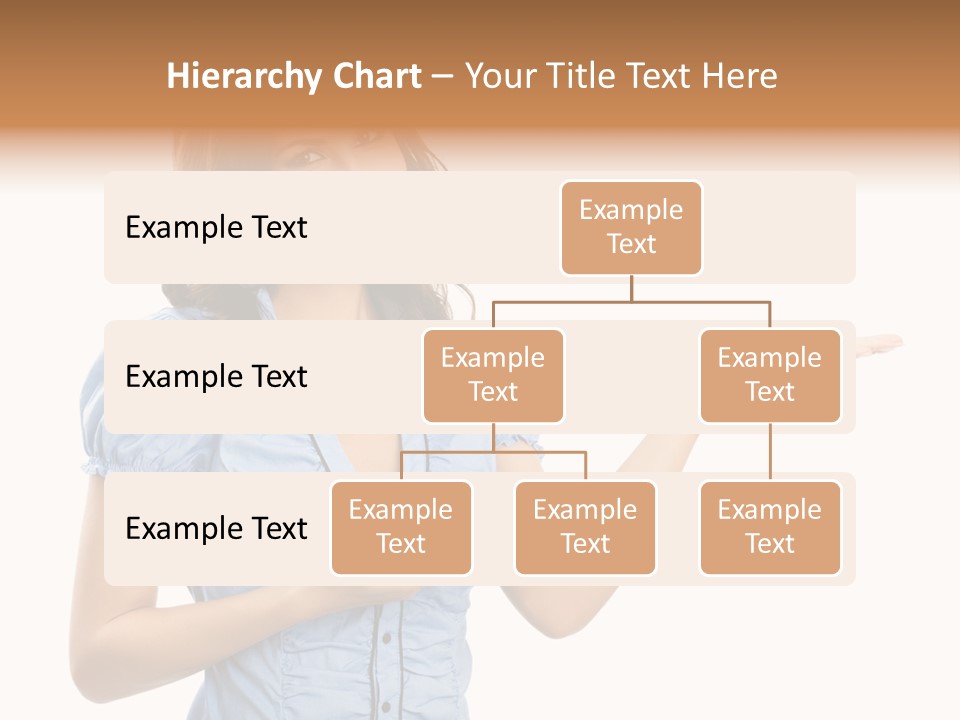 Hierarchy Chart – Your Title Text Here

Example Text

Example Text

Example Text

Example Text

Example Text

Example Text

Example Text

Example Text

Example Text